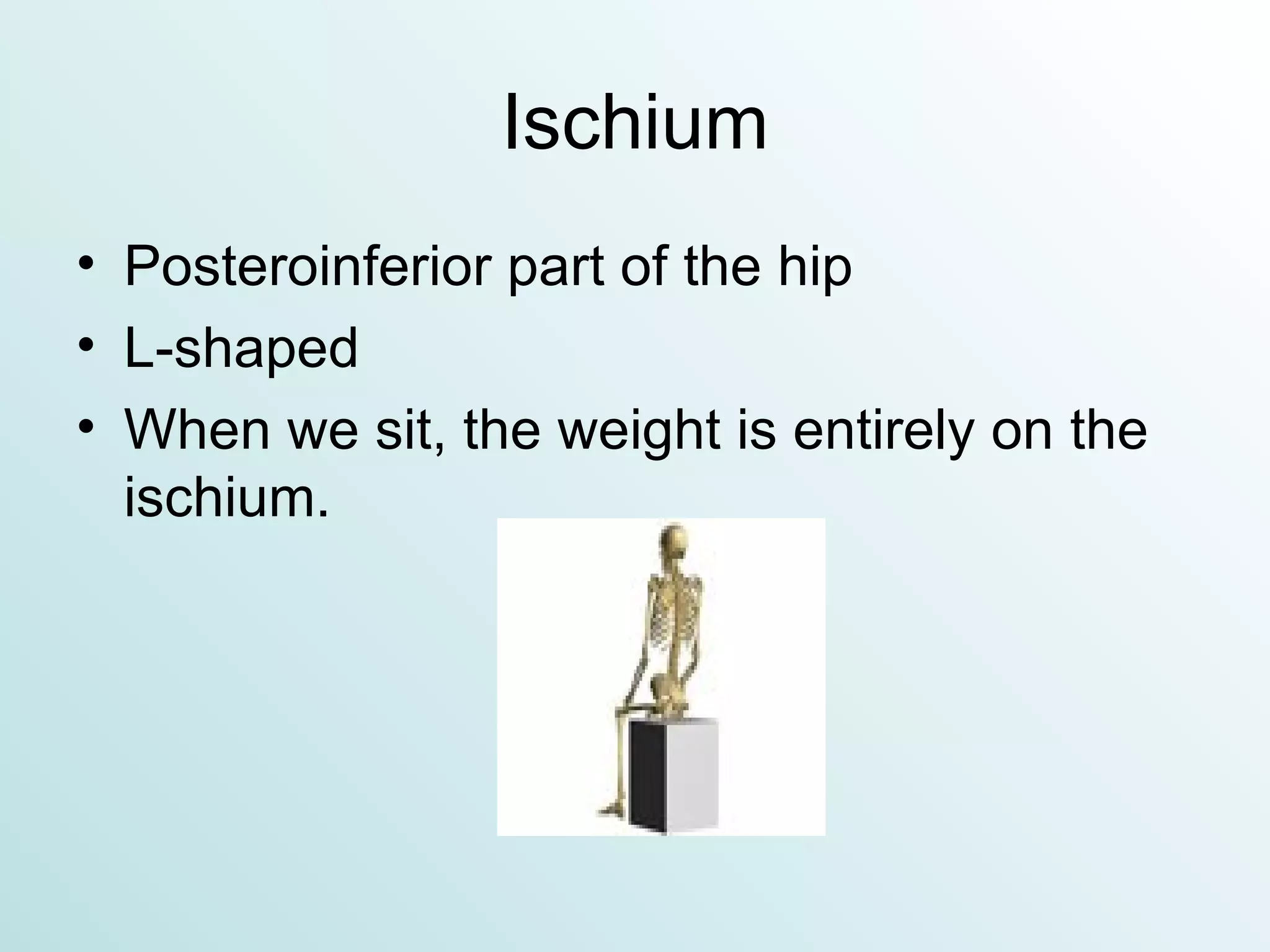 Ischium

• Posteroinferior part of the hip
• L-shaped
• When we sit, the weight is entirely on the ischium.